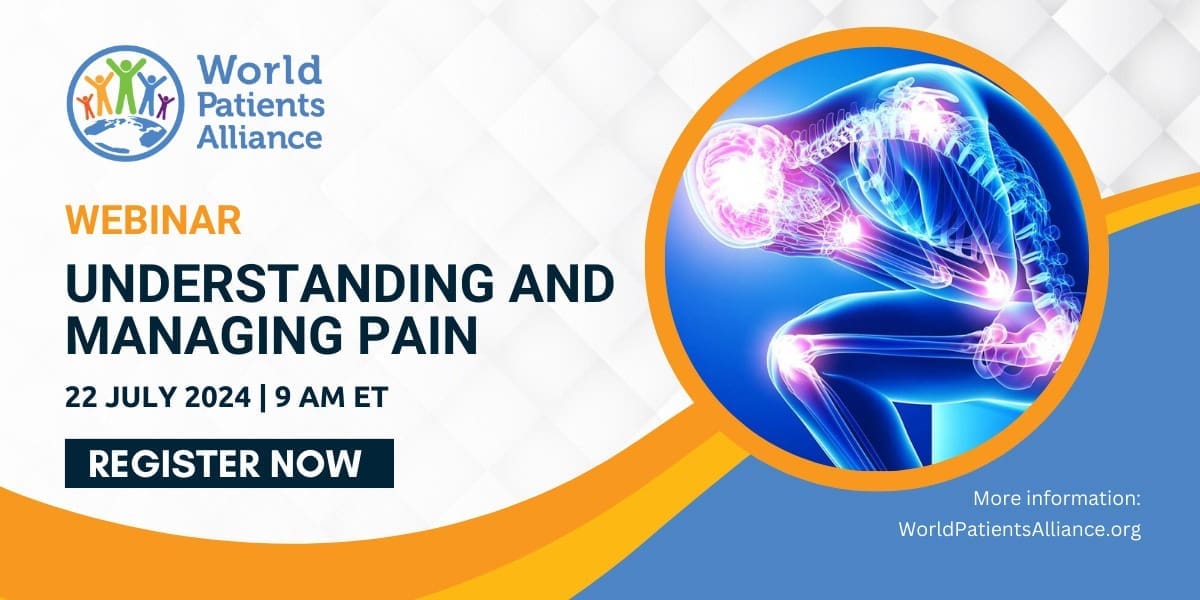 World Patients Alliance

WEBINAR

UNDERSTANDING AND MANAGING PAIN

22 JULY 2024 | 9 AM ET

REGISTER NOW

More information:
WorldPatientsAlliance.org